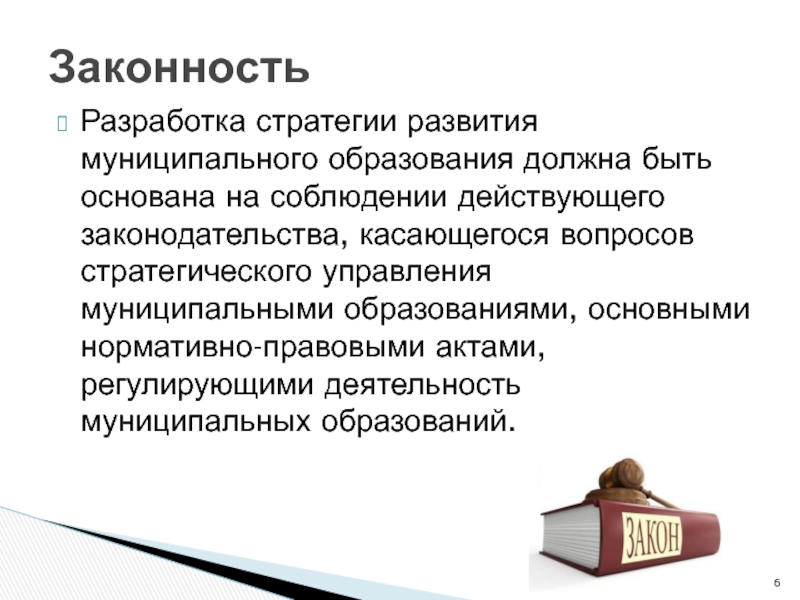 Законность

Разработка стратегии развития муниципального образования должна быть основана на соблюдении действующего законодательства, касающегося вопросов стратегического управления муниципальными образованиями, основными нормативно-правовыми актами, регулирующими деятельность муниципальных образований.

ЗАКОН

6